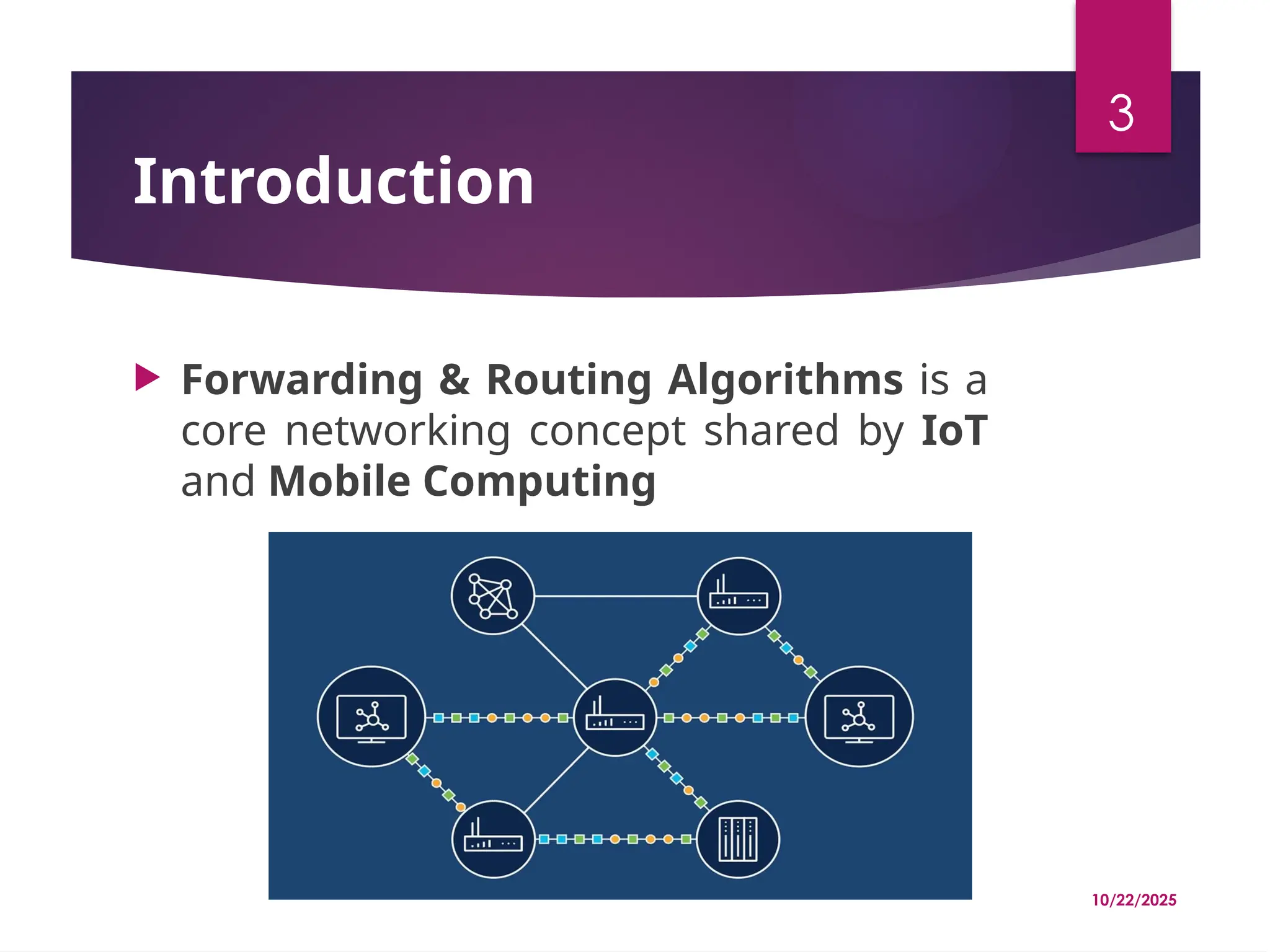 3

Introduction

Forwarding & Routing Algorithms is a core networking concept shared by IoT and Mobile Computing

10/22/2025